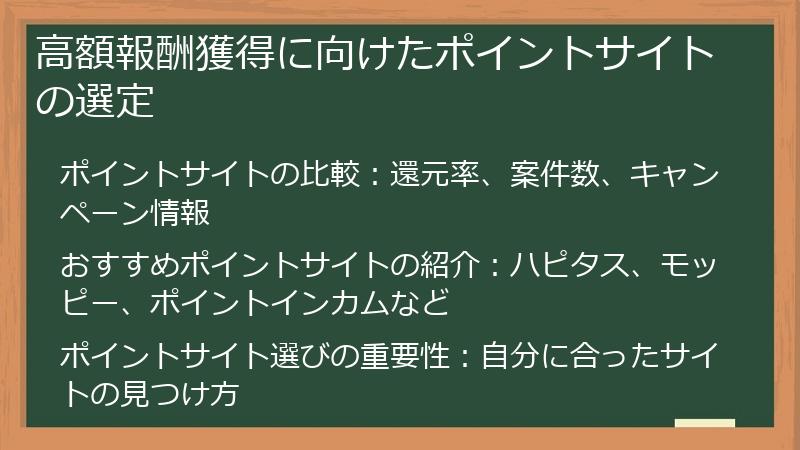 高額報酬獲得に向けたポイントサイトの選定

ポイントサイトの比較：還元率、案件数、キャンペーン情報

おすすめポイントサイトの紹介：ハピタス、モッピー、ポイントインカムなど

ポイントサイト選びの重要性：自分に合ったサイトの見つけ方